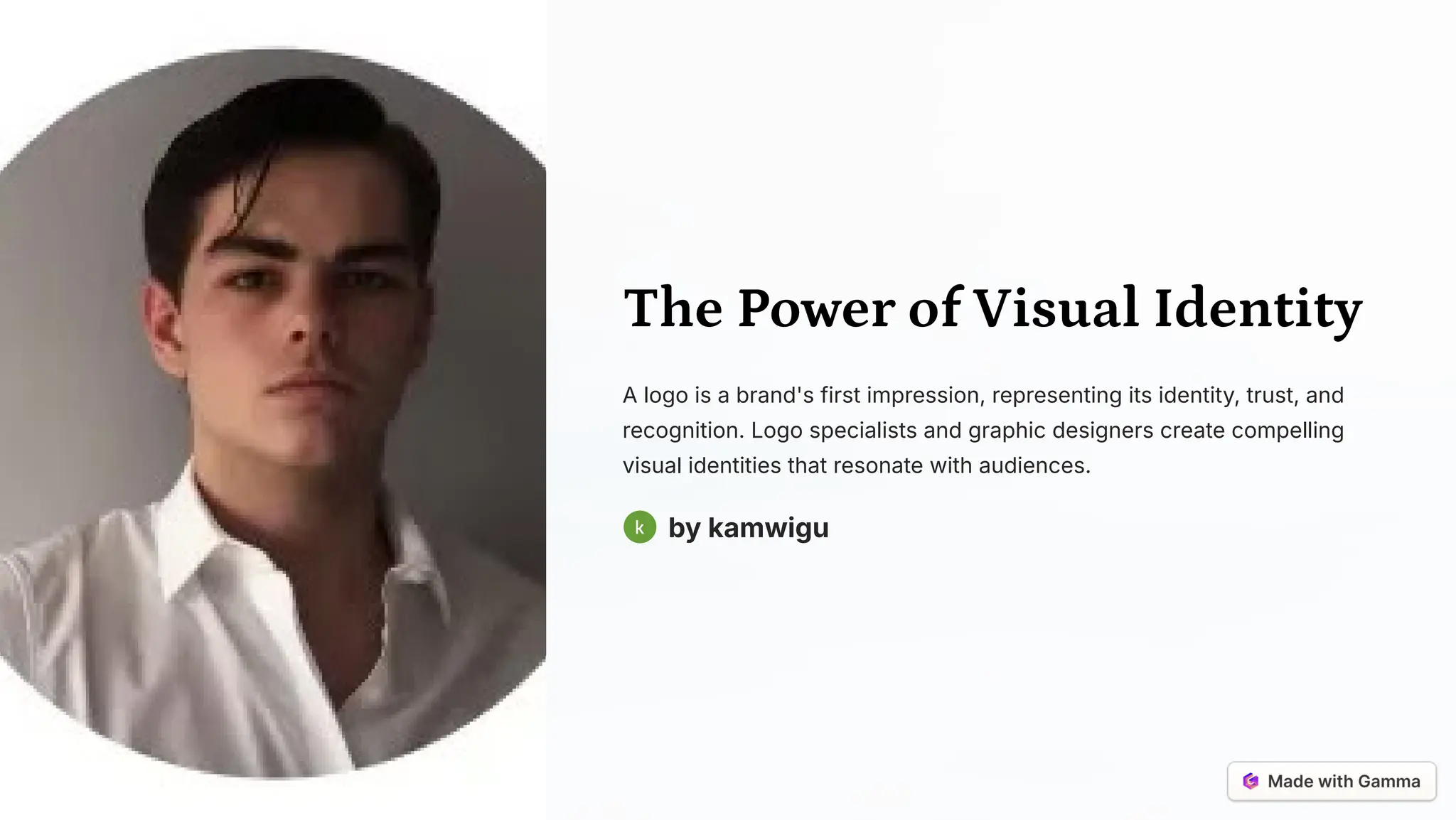 The Power of Visual Identity

A logo is a brand's first impression, representing its identity, trust, and recognition. Logo specialists and graphic designers create compelling visual identities that resonate with audiences.

k by kamwigu

Made with Gamma